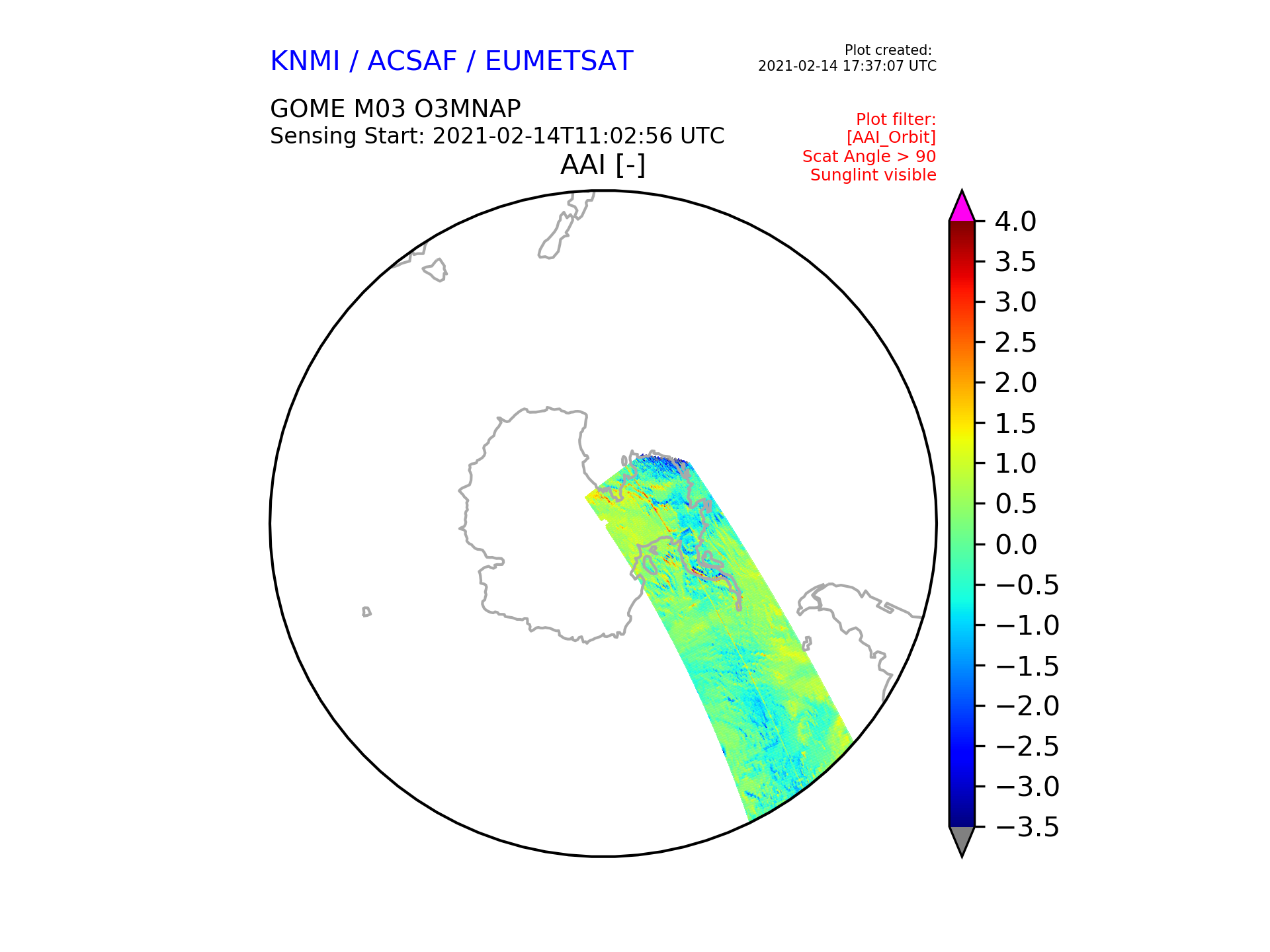 KNMI / ACSAF / EUMETSAT

Plot created:
2021-02-14 17:37:07 UTC

GOME M03 O3MNAP
Sensing Start: 2021-02-14T11:02:56 UTC

Plot filter:
[AAI_Orbit]
Scat Angle > 90
Sunglint visible

AAI [-]

4.0
3.5
3.0
2.5
2.0
1.5
1.0
0.5
0.0
−0.5
−1.0
−1.5
−2.0
−2.5
−3.0
−3.5